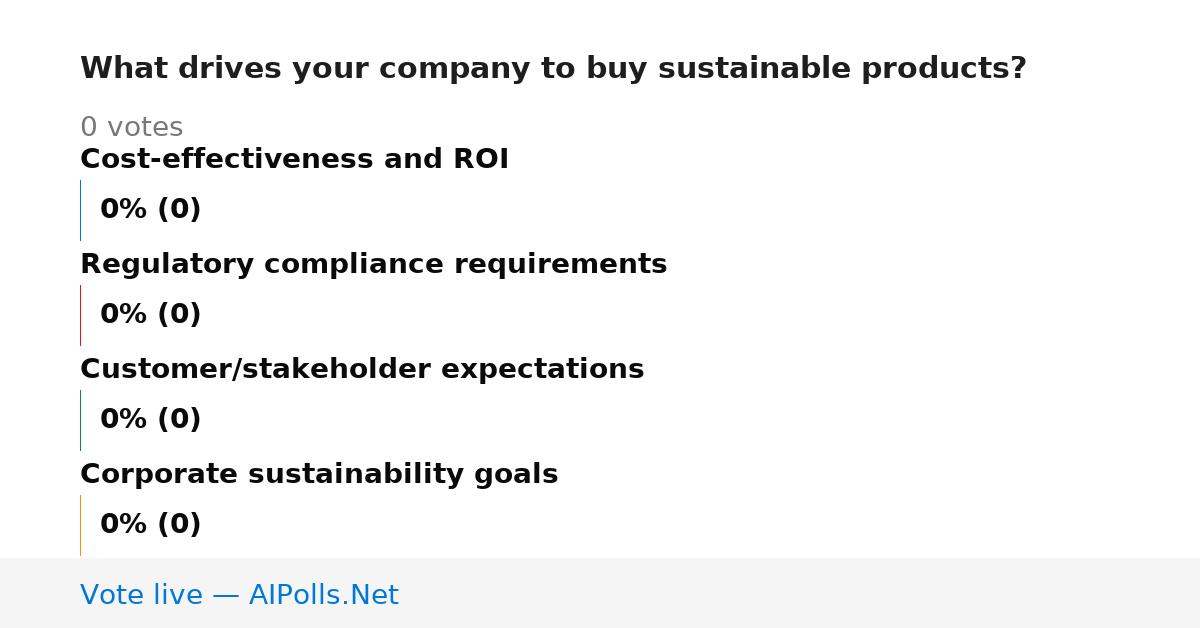 What drives your company to buy sustainable products?

0 votes

Cost-effectiveness and ROI

0% (0)

Regulatory compliance requirements

0% (0)

Customer/stakeholder expectations

0% (0)

Corporate sustainability goals

0% (0)

Vote live — AIPolls.Net